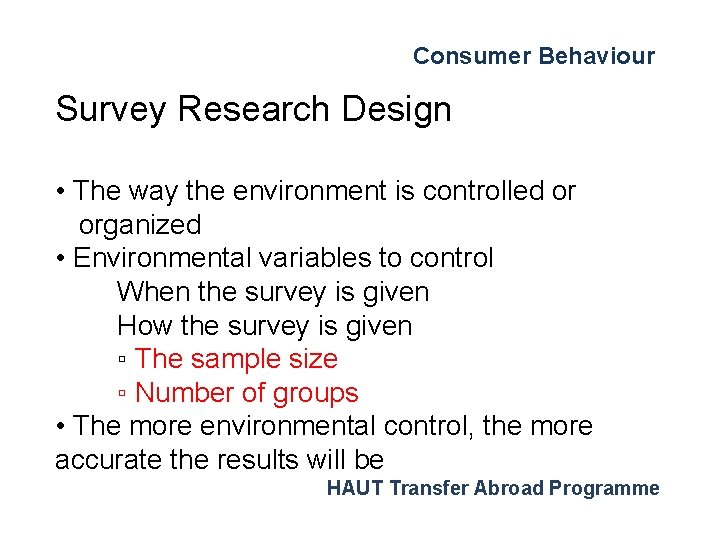 Consumer Behaviour

Survey Research Design

• The way the environment is controlled or organized
• Environmental variables to control
When the survey is given
How the survey is given
▫ The sample size
▫ Number of groups
• The more environmental control, the more accurate the results will be

HAUT Transfer Abroad Programme